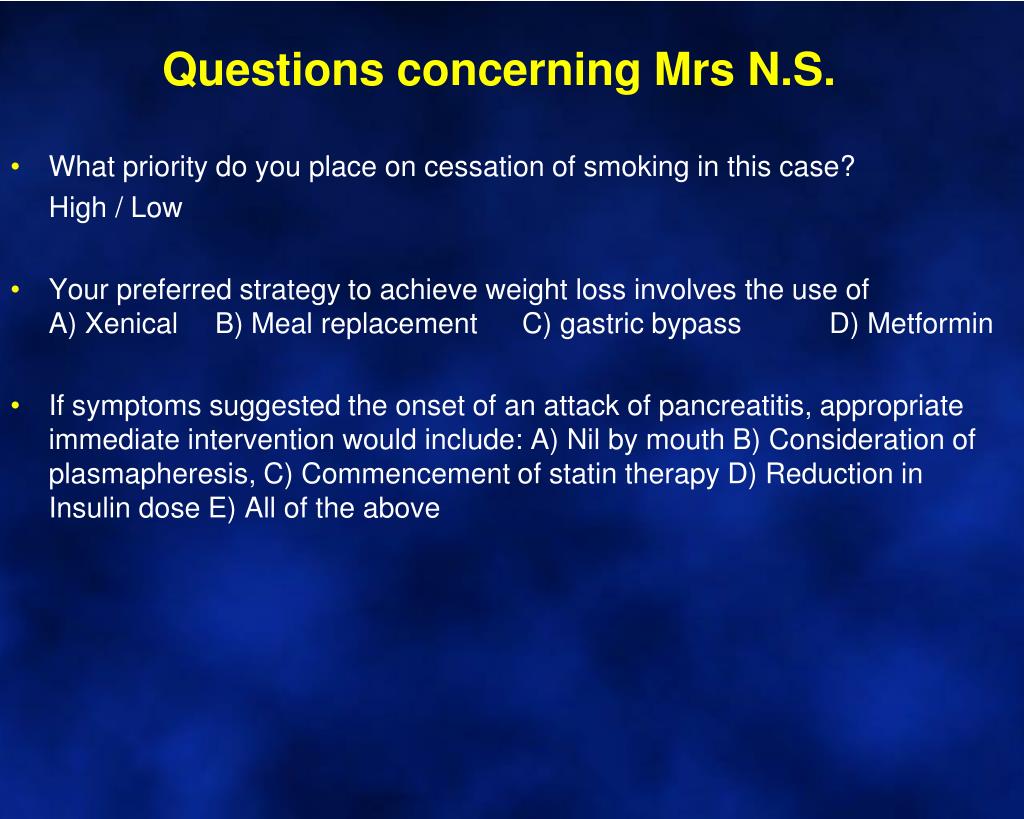 Questions concerning Mrs N.S.

• What priority do you place on cessation of smoking in this case?
High / Low

• Your preferred strategy to achieve weight loss involves the use of
A) Xenical B) Meal replacement C) gastric bypass D) Metformin

• If symptoms suggested the onset of an attack of pancreatitis, appropriate immediate intervention would include: A) Nil by mouth B) Consideration of plasmapheresis, C) Commencement of statin therapy D) Reduction in Insulin dose E) All of the above